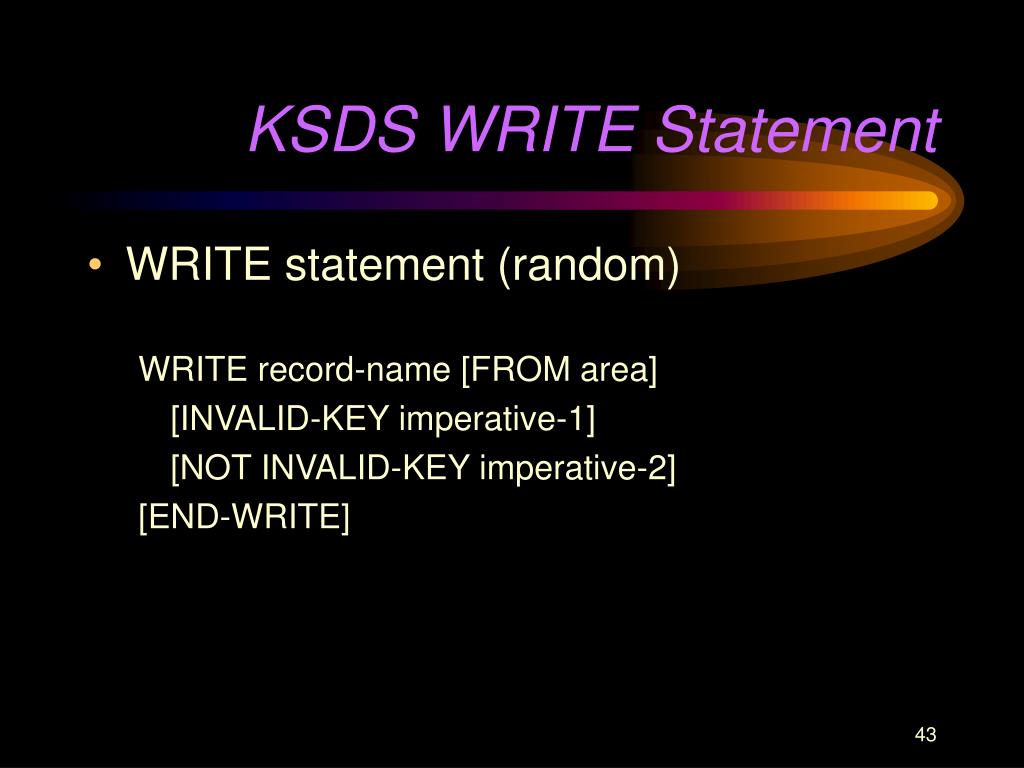 KSDS WRITE Statement

• WRITE statement (random)

WRITE record-name [FROM area]
[INVALID-KEY imperative-1]
[NOT INVALID-KEY imperative-2]
[END-WRITE]

43